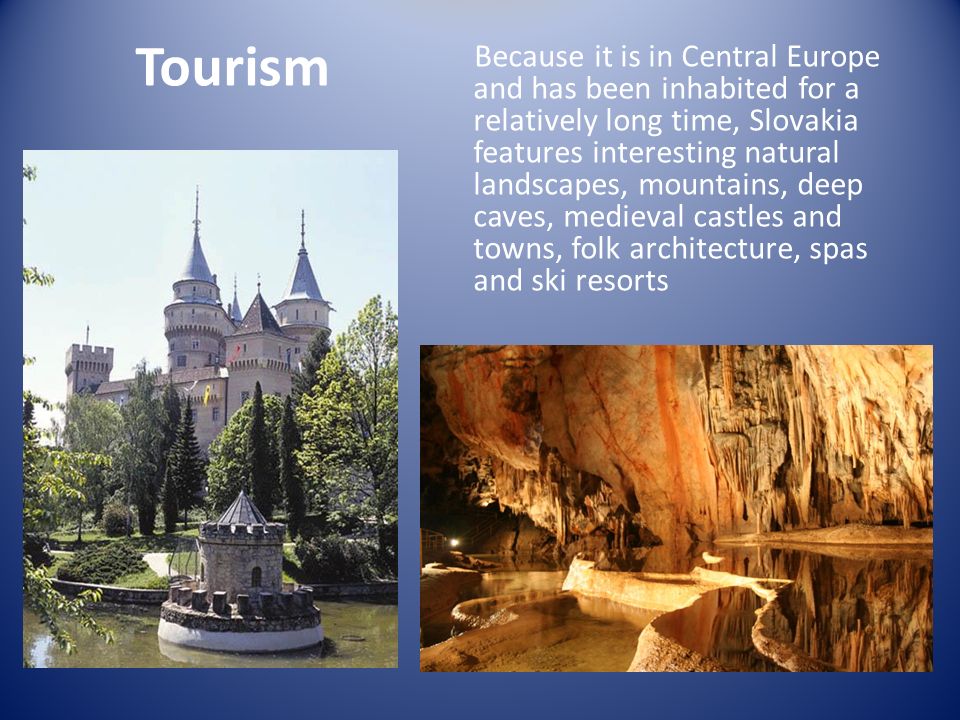 Tourism

Because it is in Central Europe and has been inhabited for a relatively long time, Slovakia features interesting natural landscapes, mountains, deep caves, medieval castles and towns, folk architecture, spas and ski resorts